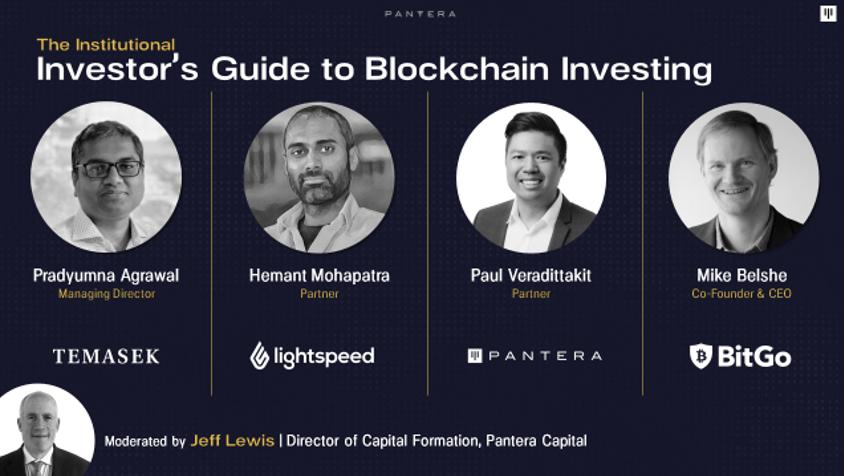 PANTERA

The Institutional
Investor's Guide to Blockchain Investing

Pradyumna Agrawal
Managing Director

TEMASEK

Hemant Mohapatra
Partner

lightspeed

Paul Veradittakit
Partner

PANTERA

Mike Belshe
Co-Founder & CEO

BitGo

Moderated by Jeff Lewis | Director of Capital Formation, Pantera Capital